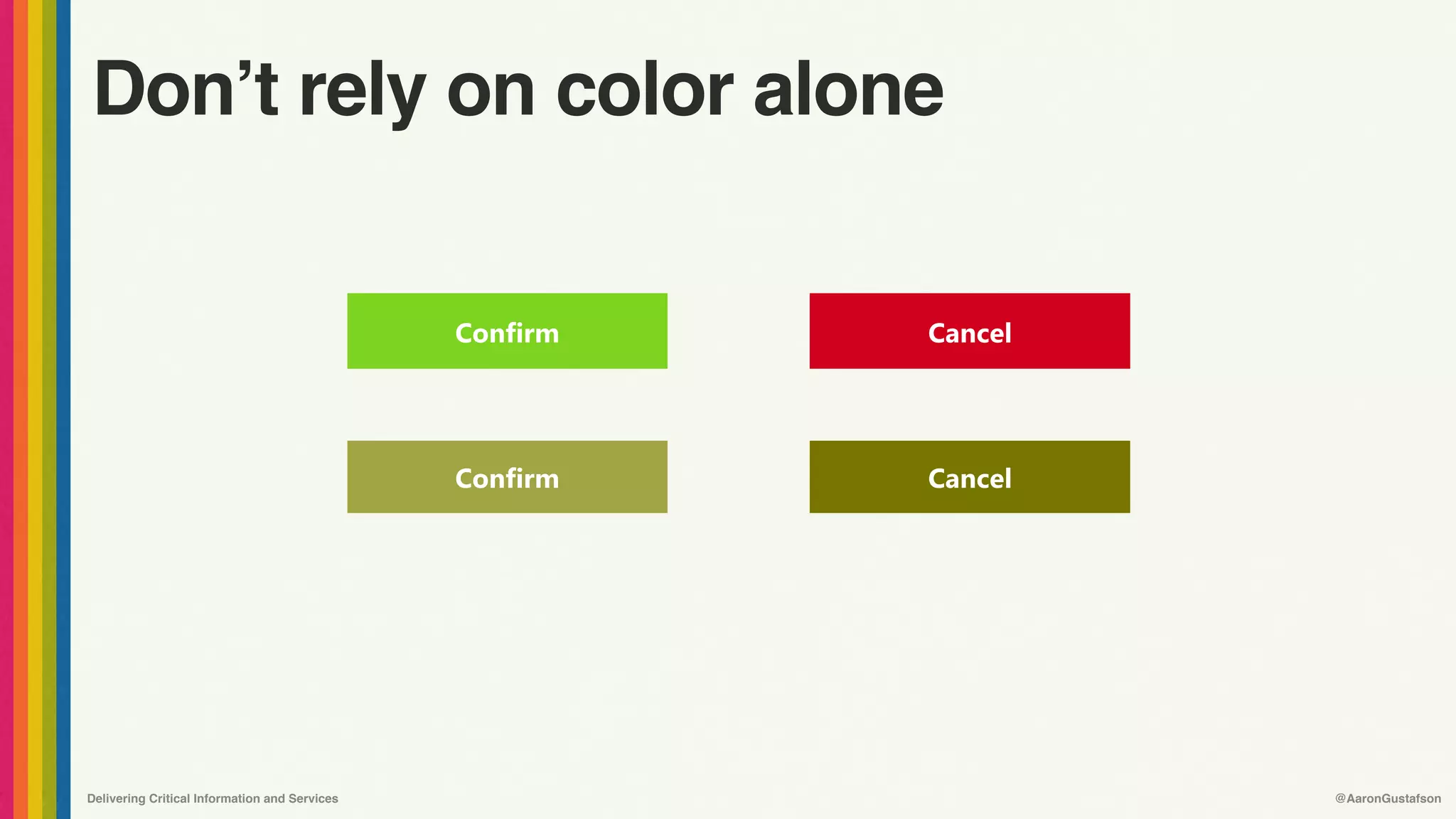 Don’t rely on color alone

Confirm

Cancel

Confirm

Cancel

Delivering Critical Information and Services

@AaronGustafson